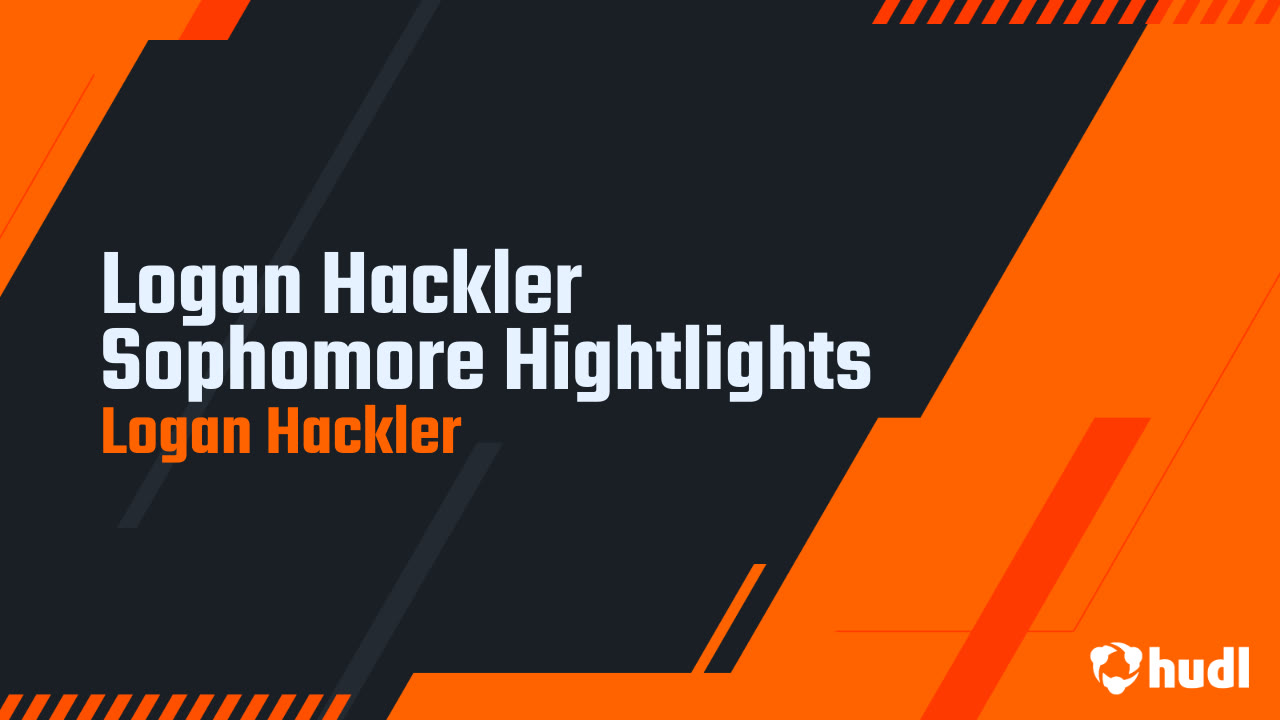 Logan Hackler Sophomore Hightlights
Logan Hackler

hudl